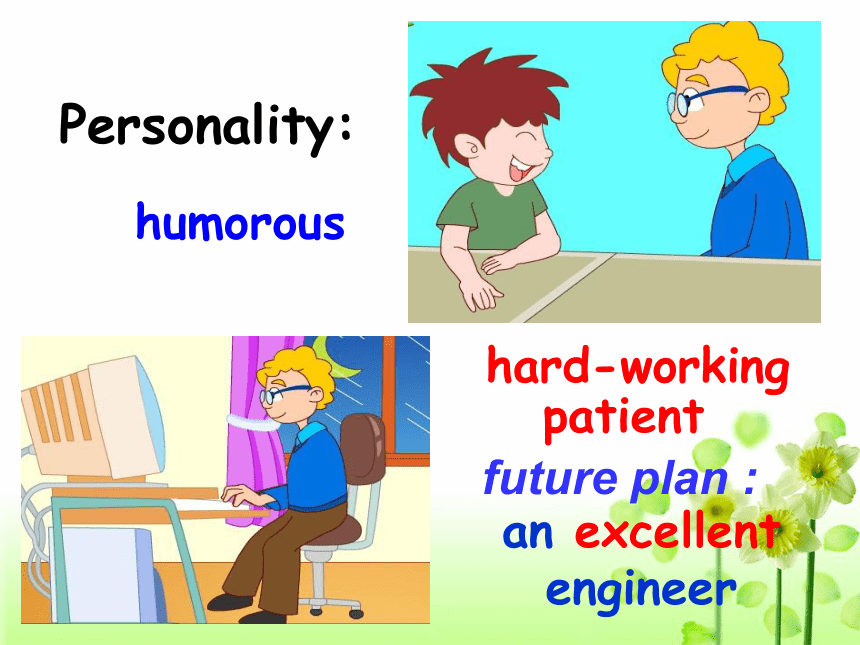 Personality:

humorous

hard-working
patient

future plan :
an excellent
engineer